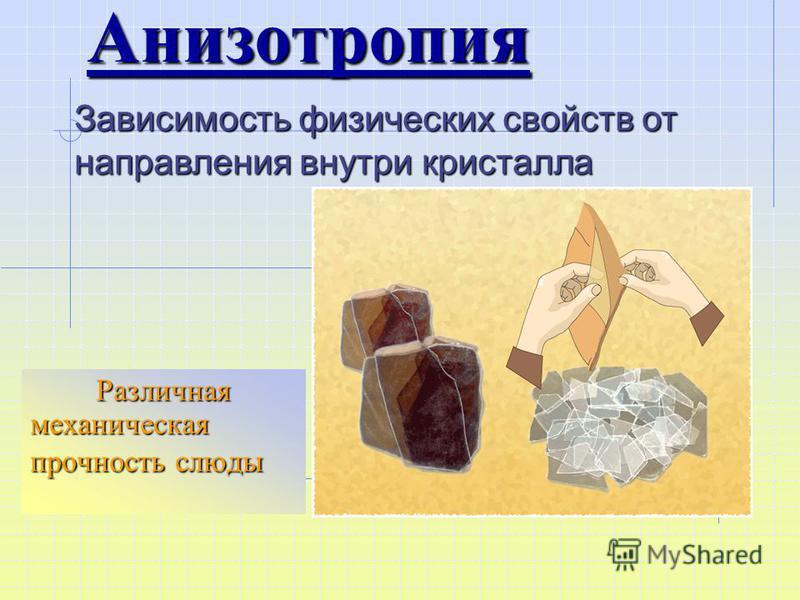 Анизотропия

Зависимость физических свойств от направления внутри кристалла

Различная механическая прочность слюды

MyShared